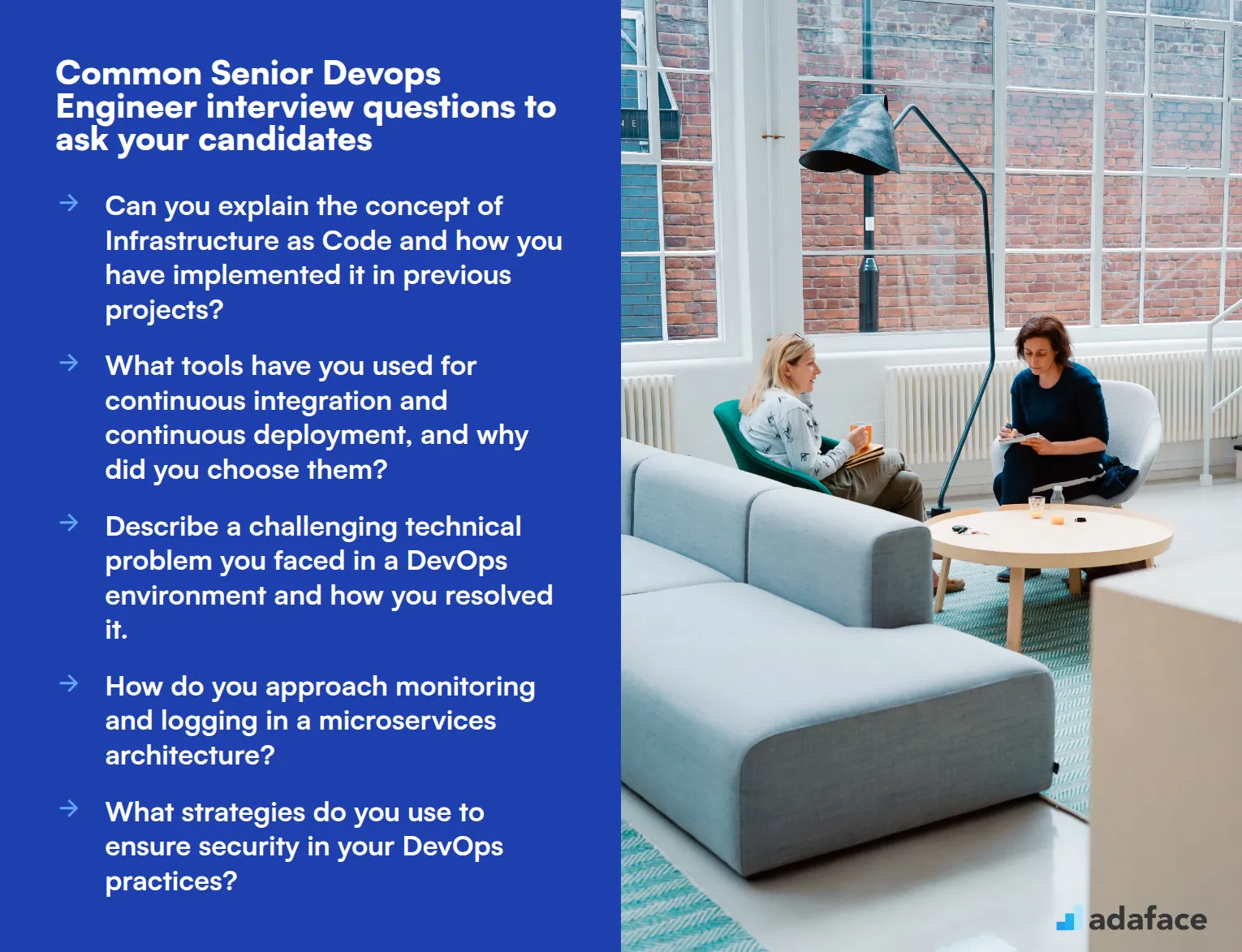 Common Senior Devops Engineer interview questions to ask your candidates

→ Can you explain the concept of Infrastructure as Code and how you have implemented it in previous projects?

→ What tools have you used for continuous integration and continuous deployment, and why did you choose them?

→ Describe a challenging technical problem you faced in a DevOps environment and how you resolved it.

→ How do you approach monitoring and logging in a microservices architecture?

→ What strategies do you use to ensure security in your DevOps practices?

adaface